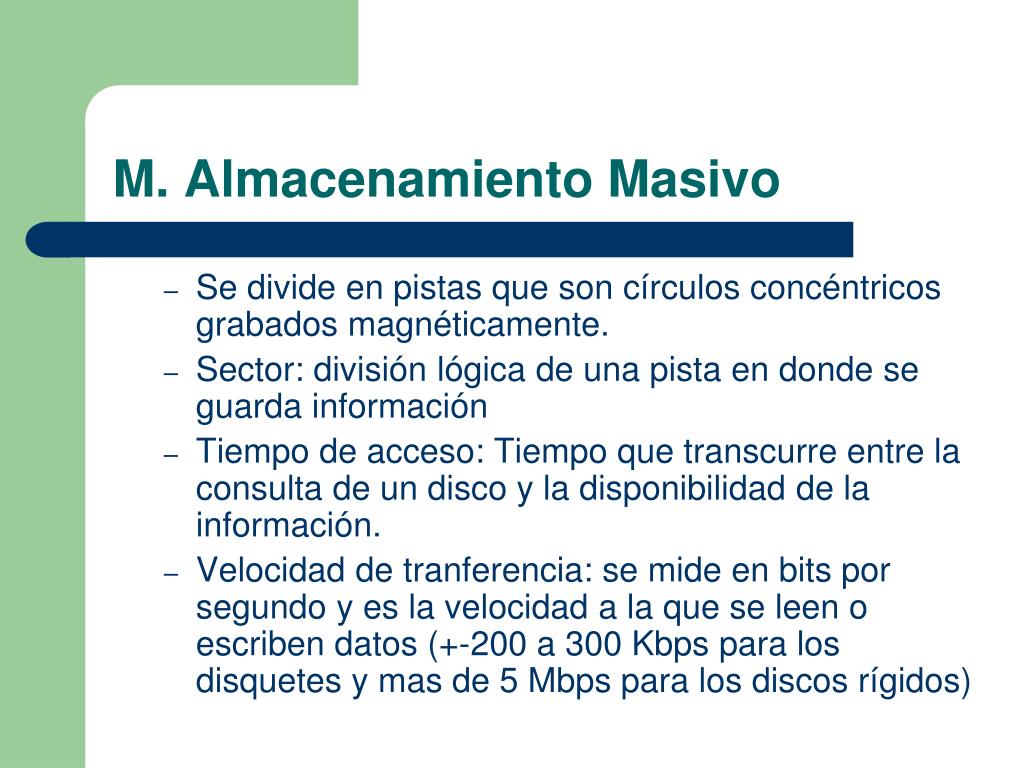 M. Almacenamiento Masivo

– Se divide en pistas que son círculos concéntricos grabados magnéticamente.
– Sector: división lógica de una pista en donde se guarda información
– Tiempo de acceso: Tiempo que transcurre entre la consulta de un disco y la disponibilidad de la información.
– Velocidad de tranferencia: se mide en bits por segundo y es la velocidad a la que se leen o escriben datos (+-200 a 300 Kbps para los disquetes y mas de 5 Mbps para los discos rígidos)